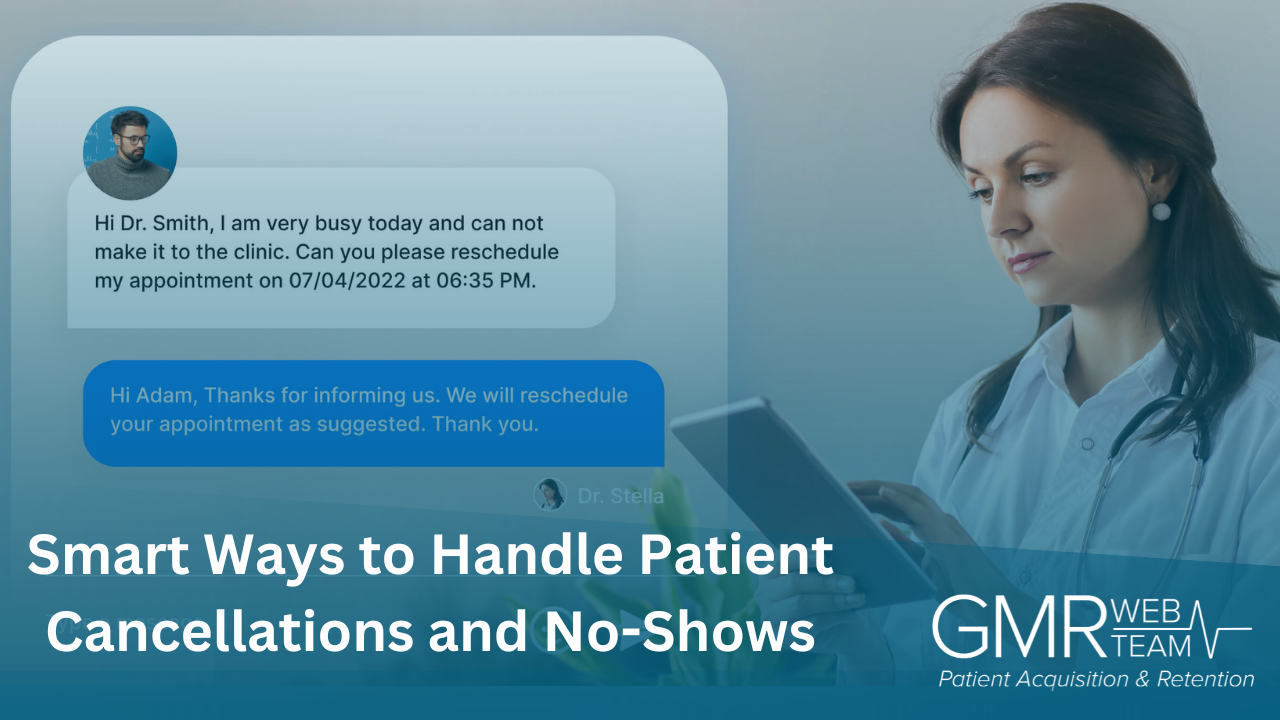 Hi Dr. Smith, I am very busy today and can not make it to the clinic. Can you please reschedule my appointment on 07/04/2022 at 06:35 PM.

Hi Adam, Thanks for informing us. We will reschedule your appointment as suggested. Thank you.

Dr. Stella

Smart Ways to Handle Patient Cancellations and No-Shows

GMR WEB TEAM

Patient Acquisition & Retention